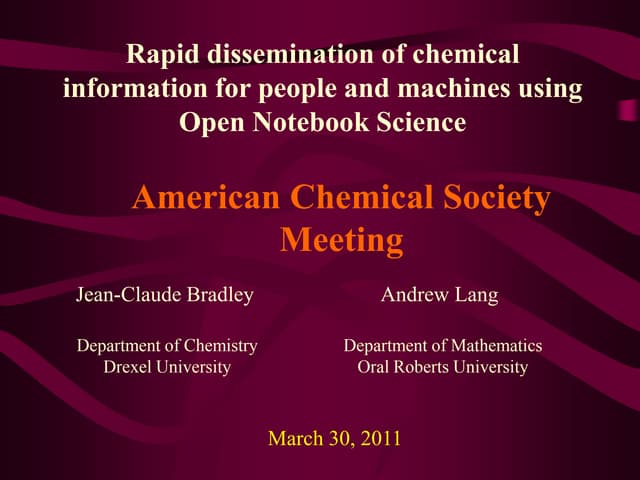 Rapid dissemination of chemical information for people and machines using Open Notebook Science

American Chemical Society Meeting

Jean-Claude Bradley

Department of Chemistry
Drexel University

Andrew Lang

Department of Mathematics
Oral Roberts University

March 30, 2011